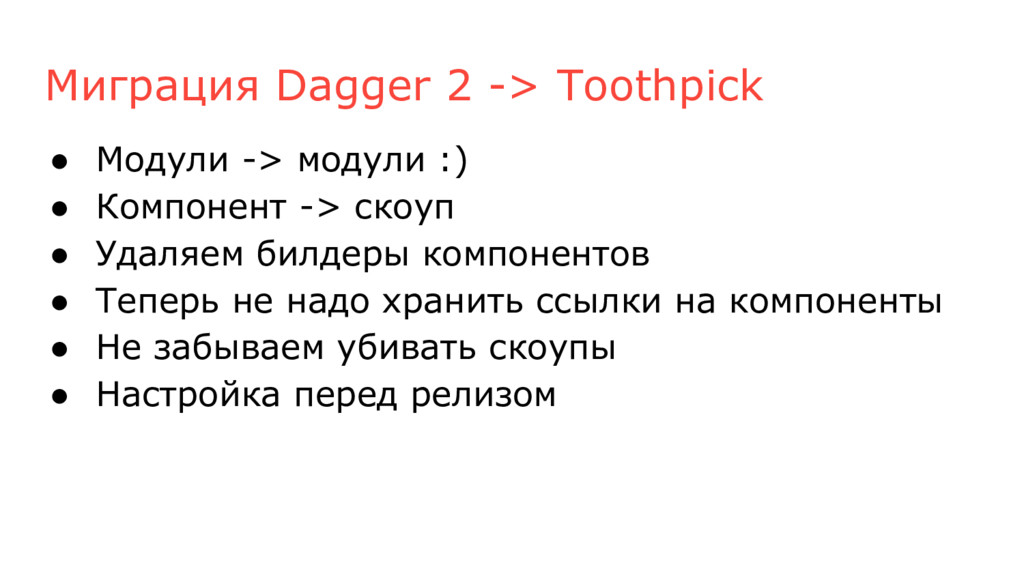 Миграция Dagger 2 -> Toothpick

● Модули -> модули :)
● Компонент -> скоуп
● Удаляем билдеры компонентов
● Теперь не надо хранить ссылки на компоненты
● Не забываем убивать скоупы
● Настройка перед релизом